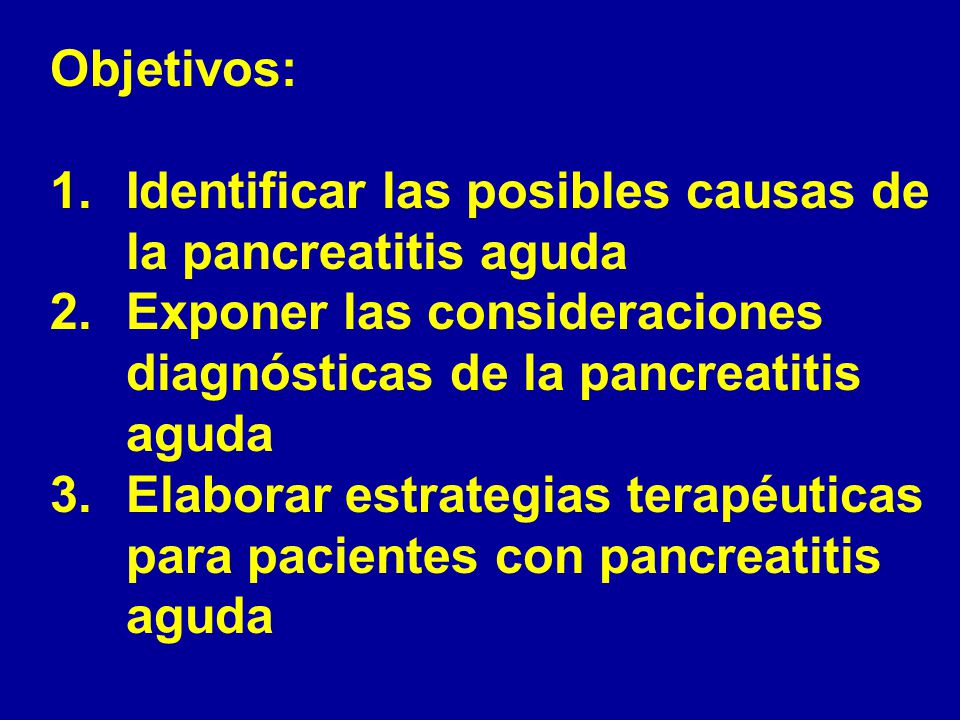 Objetivos:

1. Identificar las posibles causas de la pancreatitis aguda
2. Exponer las consideraciones diagnósticas de la pancreatitis aguda
3. Elaborar estrategias terapéuticas para pacientes con pancreatitis aguda